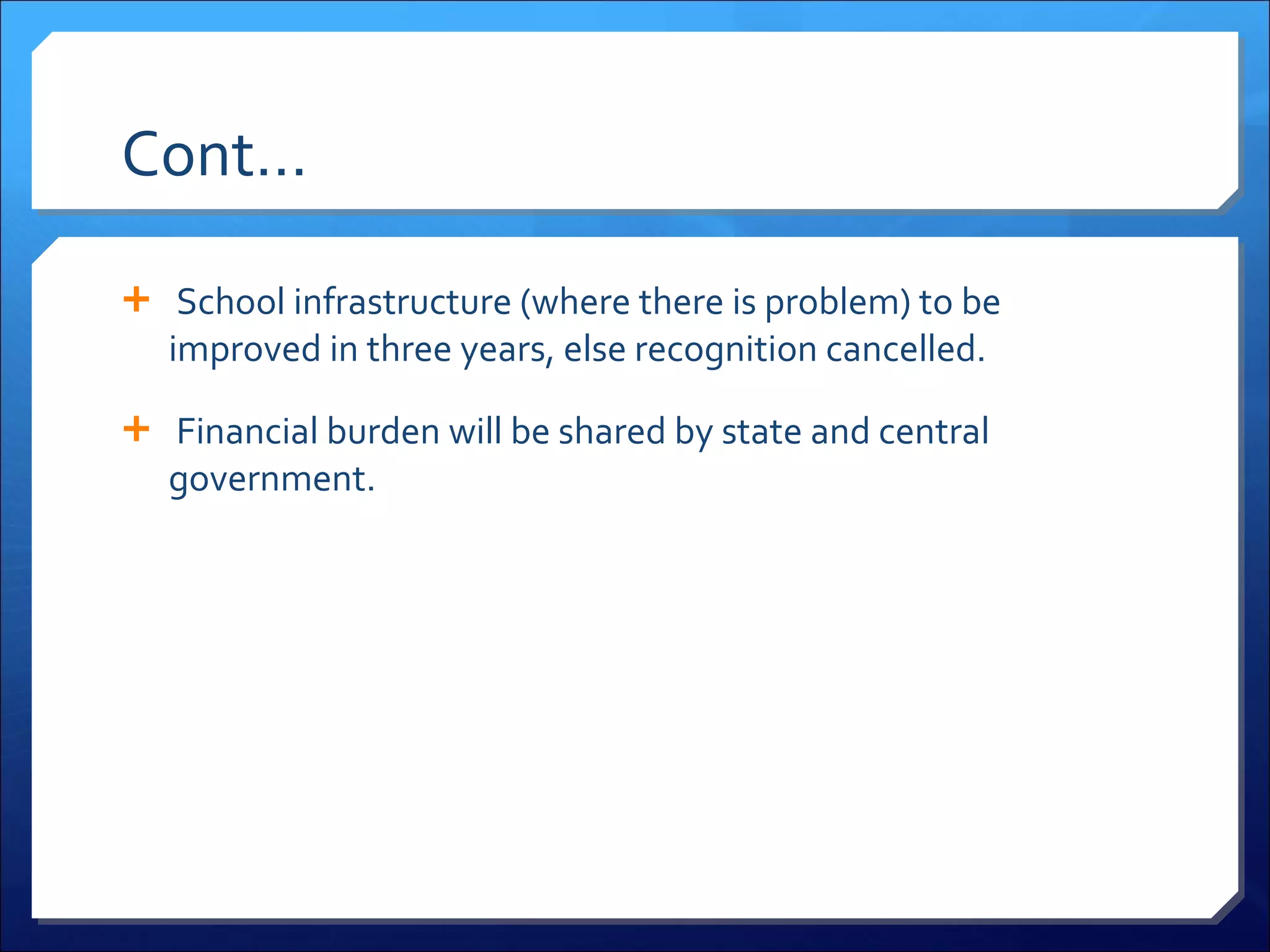 Cont…

+ School infrastructure (where there is problem) to be improved in three years, else recognition cancelled.

+ Financial burden will be shared by state and central government.